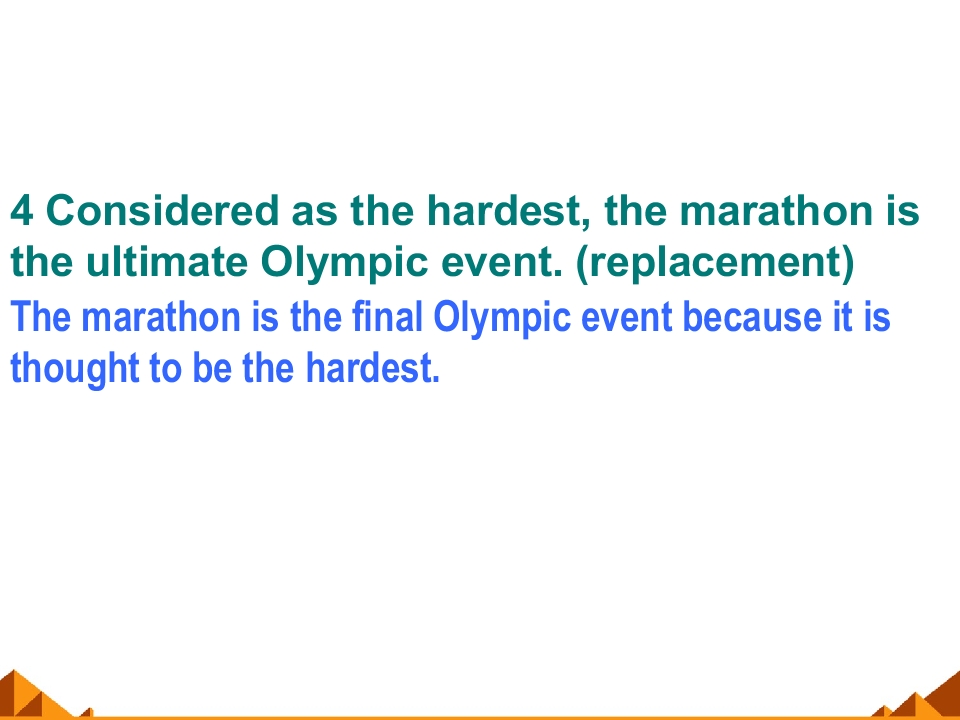 4 Considered as the hardest, the marathon is the ultimate Olympic event. (replacement)

The marathon is the final Olympic event because it is thought to be the hardest.